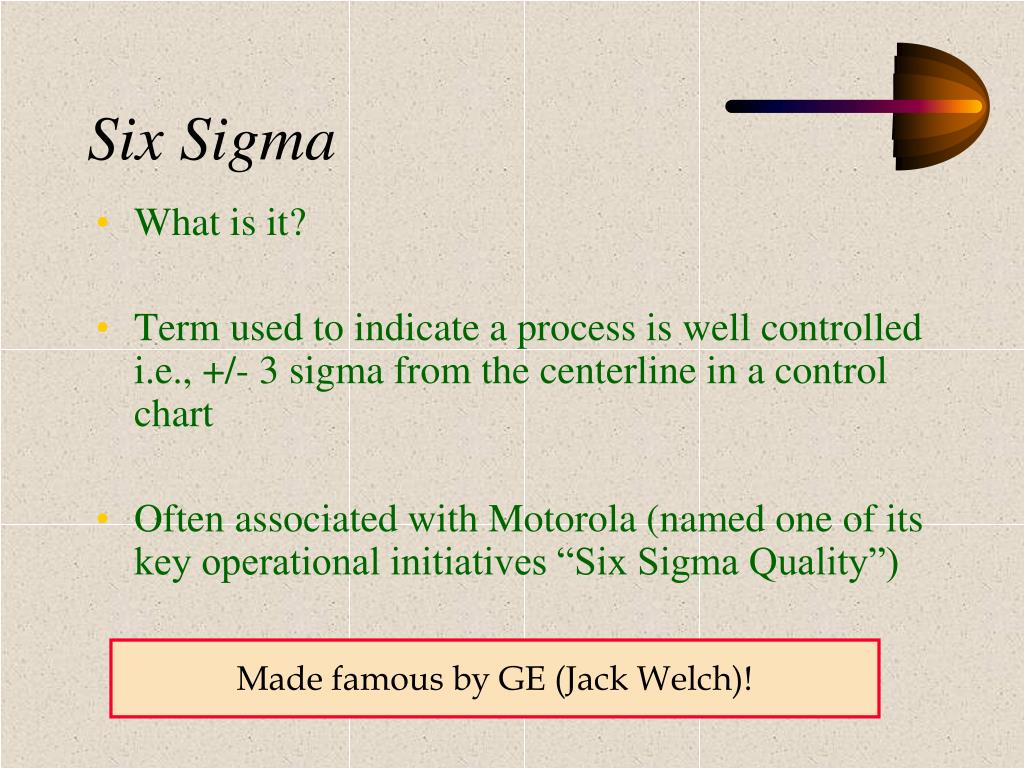 Six Sigma

• What is it?

• Term used to indicate a process is well controlled i.e., +/- 3 sigma from the centerline in a control chart

• Often associated with Motorola (named one of its key operational initiatives “Six Sigma Quality”)

Made famous by GE (Jack Welch)!